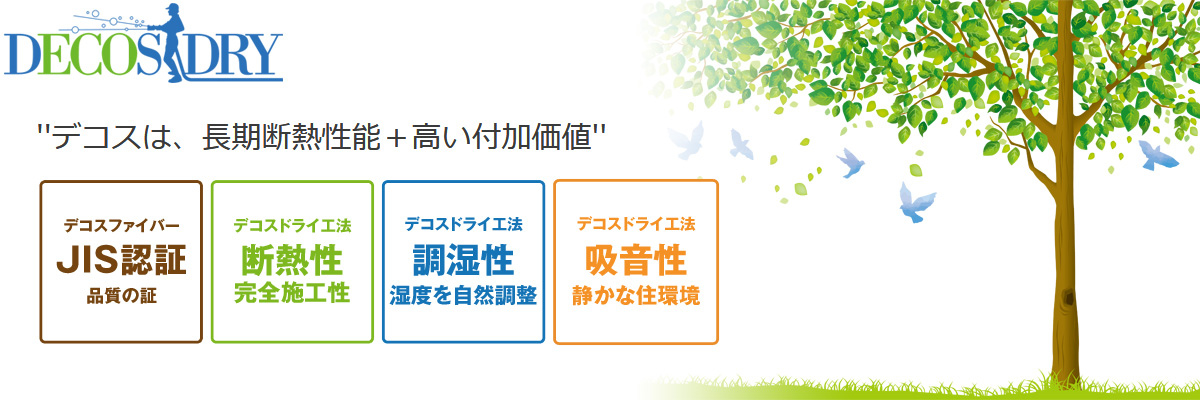 DECOS DRY

"デコスは、長期断熱性能＋高い付加価値"

デコスファイバー
JIS認証
品質の証

デコスドライ工法
断熱性
完全施工性

デコスドライ工法
調湿性
湿度を自然調整

デコスドライ工法
吸音性
静かな住環境